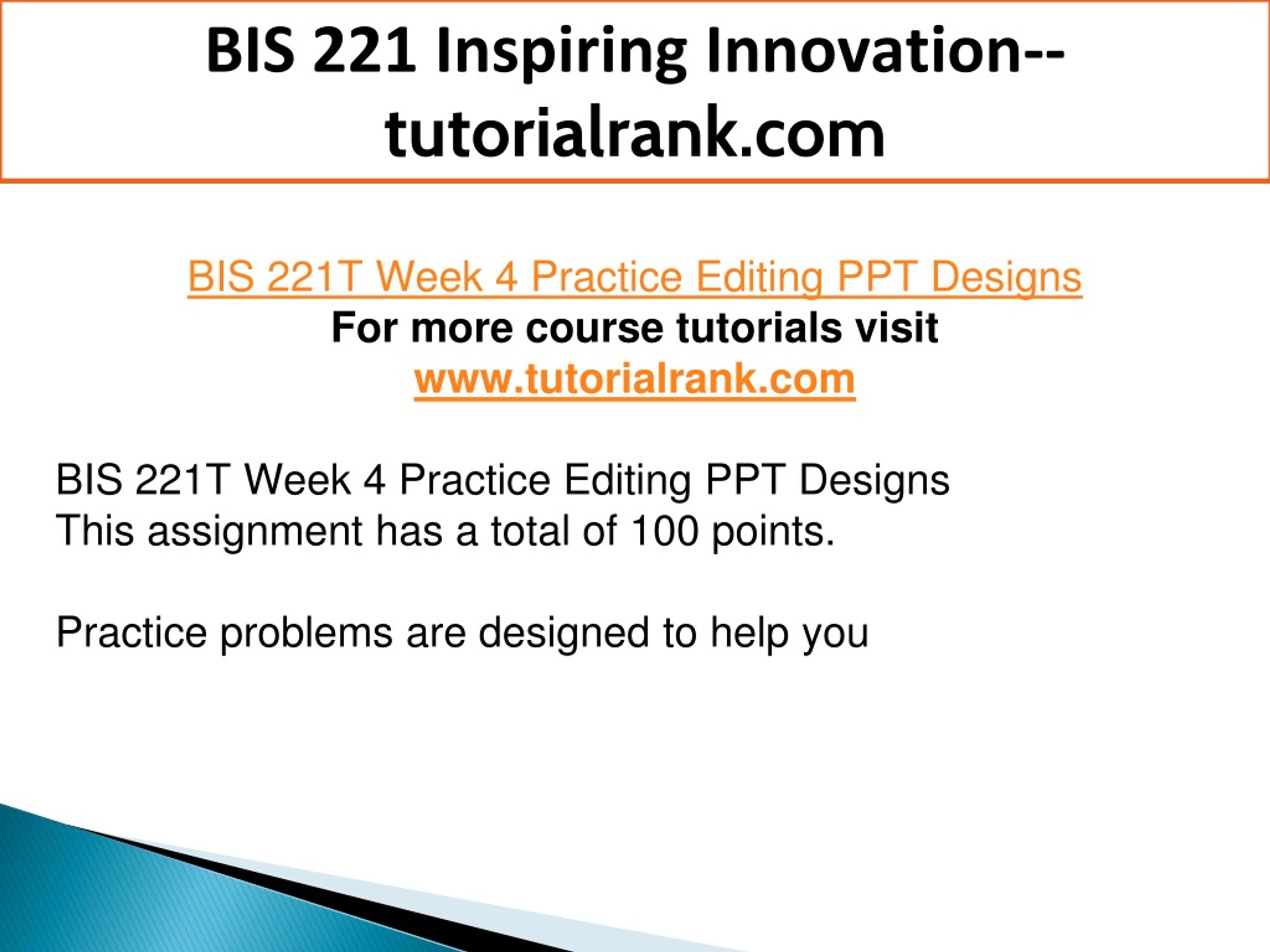 BIS 221 Inspiring Innovation--tutorialrank.com

BIS 221T Week 4 Practice Editing PPT Designs
For more course tutorials visit
www.tutorialrank.com

BIS 221T Week 4 Practice Editing PPT Designs
This assignment has a total of 100 points.

Practice problems are designed to help you